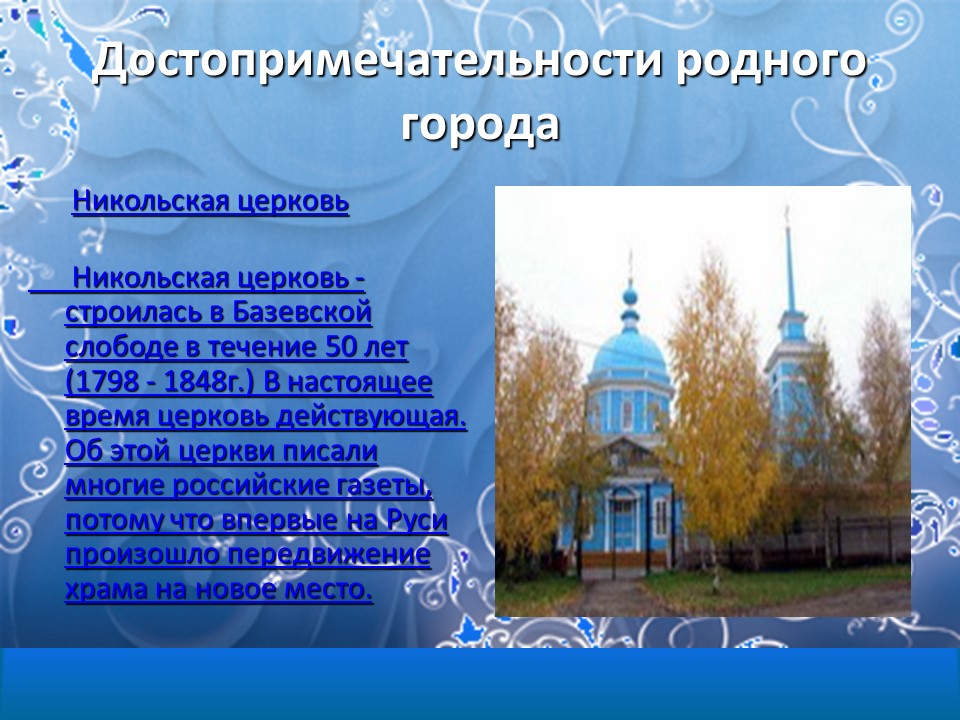 Достопримечательности родного города

Никольская церковь

Никольская церковь - строилась в Базевской слободе в течение 50 лет (1798 - 1848г.) В настоящее время церковь действующая. Об этой церкви писали многие российские газеты, потому что впервые на Руси произошло передвижение храма на новое место.